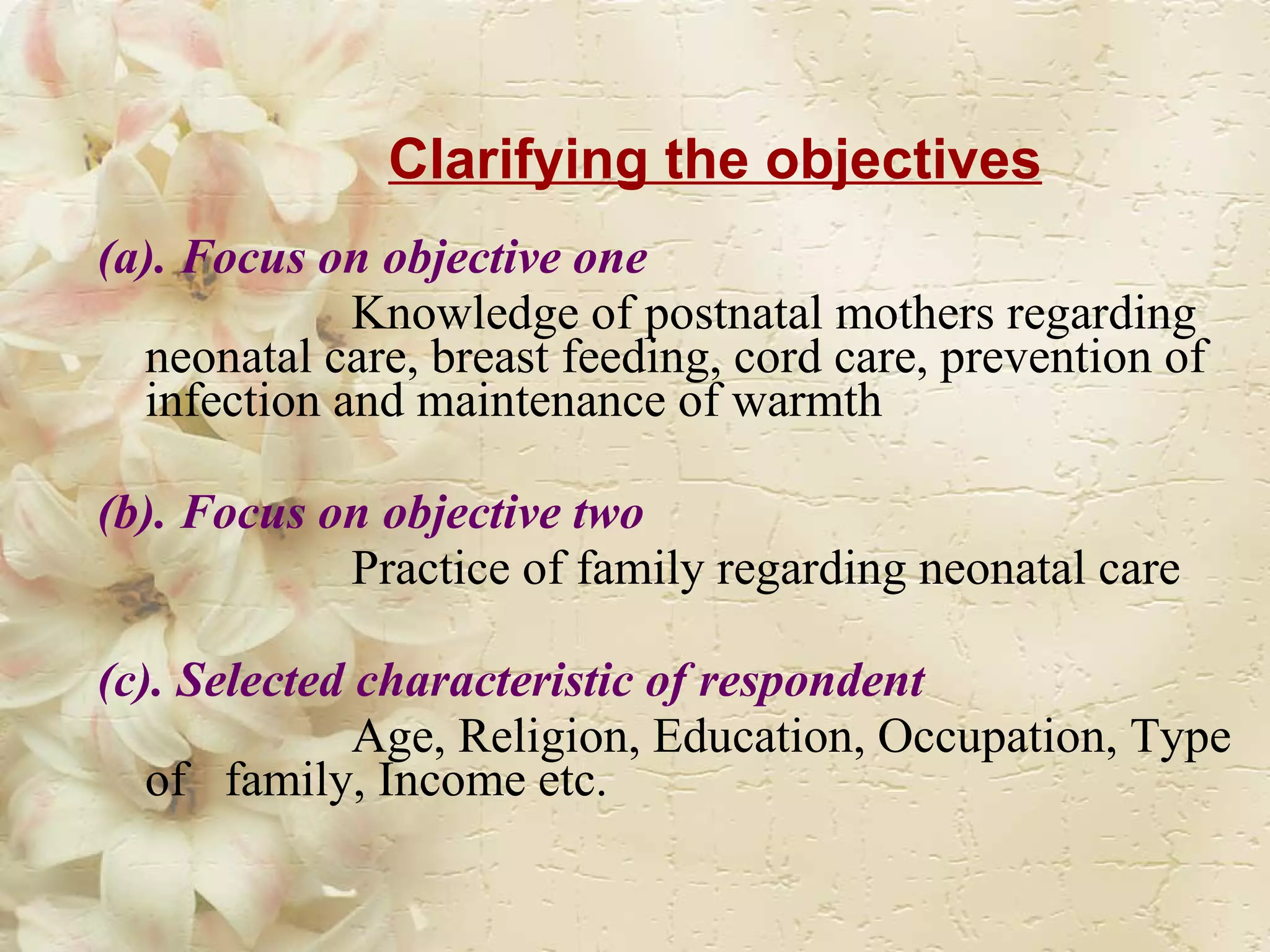 Clarifying the objectives

(a). Focus on objective one

Knowledge of postnatal mothers regarding neonatal care, breast feeding, cord care, prevention of infection and maintenance of warmth

(b). Focus on objective two

Practice of family regarding neonatal care

(c). Selected characteristic of respondent

Age, Religion, Education, Occupation, Type of family, Income etc.